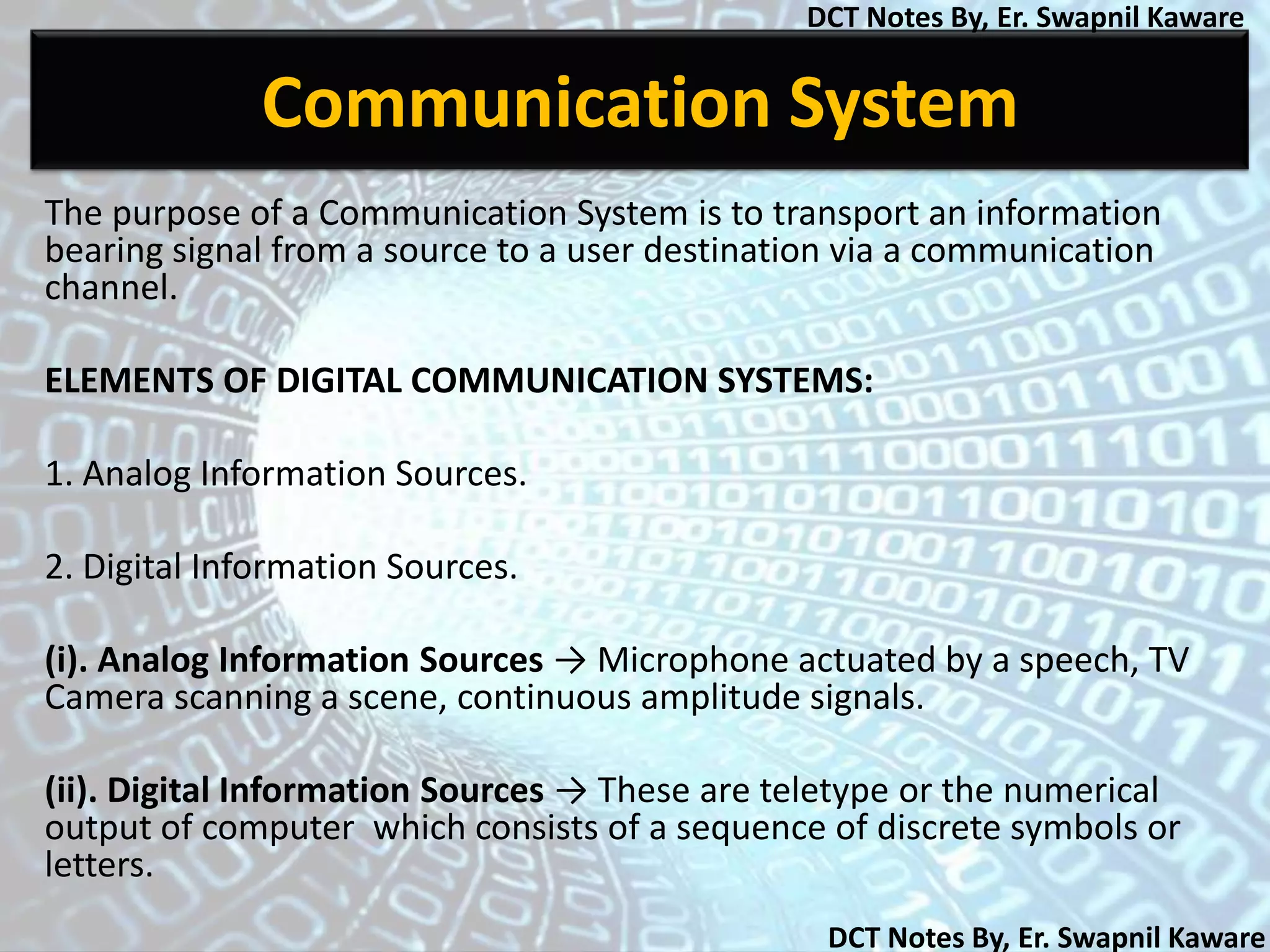 DCT Notes By, Er. Swapnil Kaware

Communication System

The purpose of a Communication System is to transport an information bearing signal from a source to a user destination via a communication channel.

ELEMENTS OF DIGITAL COMMUNICATION SYSTEMS:

1. Analog Information Sources.

2. Digital Information Sources.

(i). Analog Information Sources → Microphone actuated by a speech, TV Camera scanning a scene, continuous amplitude signals.

(ii). Digital Information Sources → These are teletype or the numerical output of computer which consists of a sequence of discrete symbols or letters.

DCT Notes By, Er. Swapnil Kaware